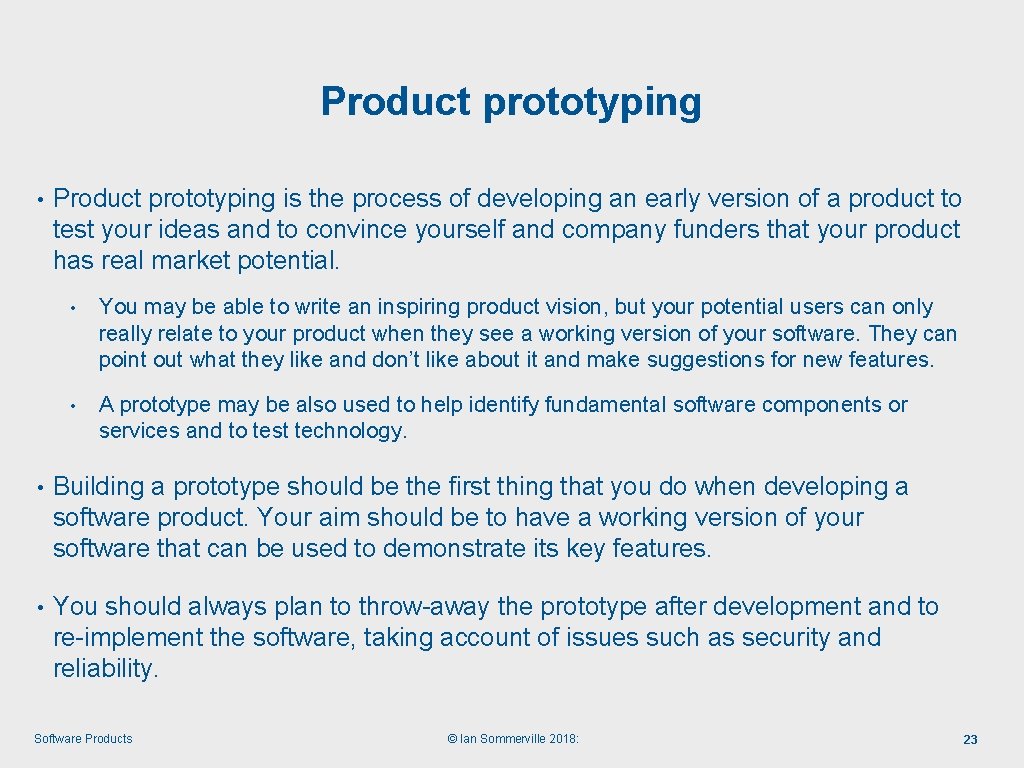 Product prototyping

• Product prototyping is the process of developing an early version of a product to test your ideas and to convince yourself and company funders that your product has real market potential.

• You may be able to write an inspiring product vision, but your potential users can only really relate to your product when they see a working version of your software. They can point out what they like and don't like about it and make suggestions for new features.

• A prototype may be also used to help identify fundamental software components or services and to test technology.

• Building a prototype should be the first thing that you do when developing a software product. Your aim should be to have a working version of your software that can be used to demonstrate its key features.

• You should always plan to throw-away the prototype after development and to re-implement the software, taking account of issues such as security and reliability.

Software Products

© Ian Sommerville 2018:

23